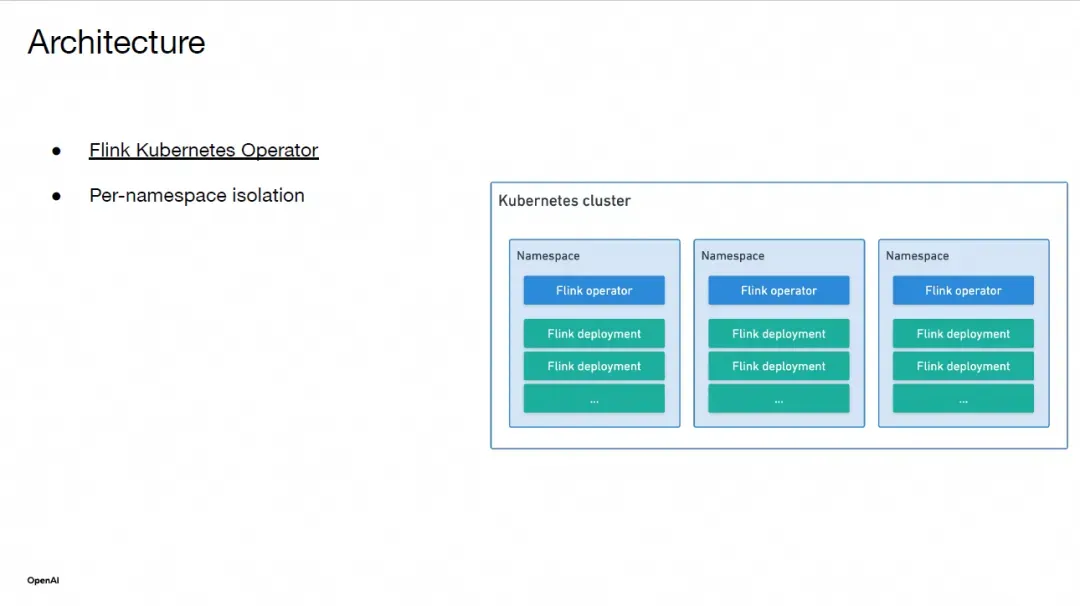 Architecture

● Flink Kubernetes Operator

● Per-namespace isolation

Kubernetes cluster

Namespace
Flink operator
Flink deployment
Flink deployment
...

Namespace
Flink operator
Flink deployment
Flink deployment
...

Namespace
Flink operator
Flink deployment
Flink deployment
...

OpenAI